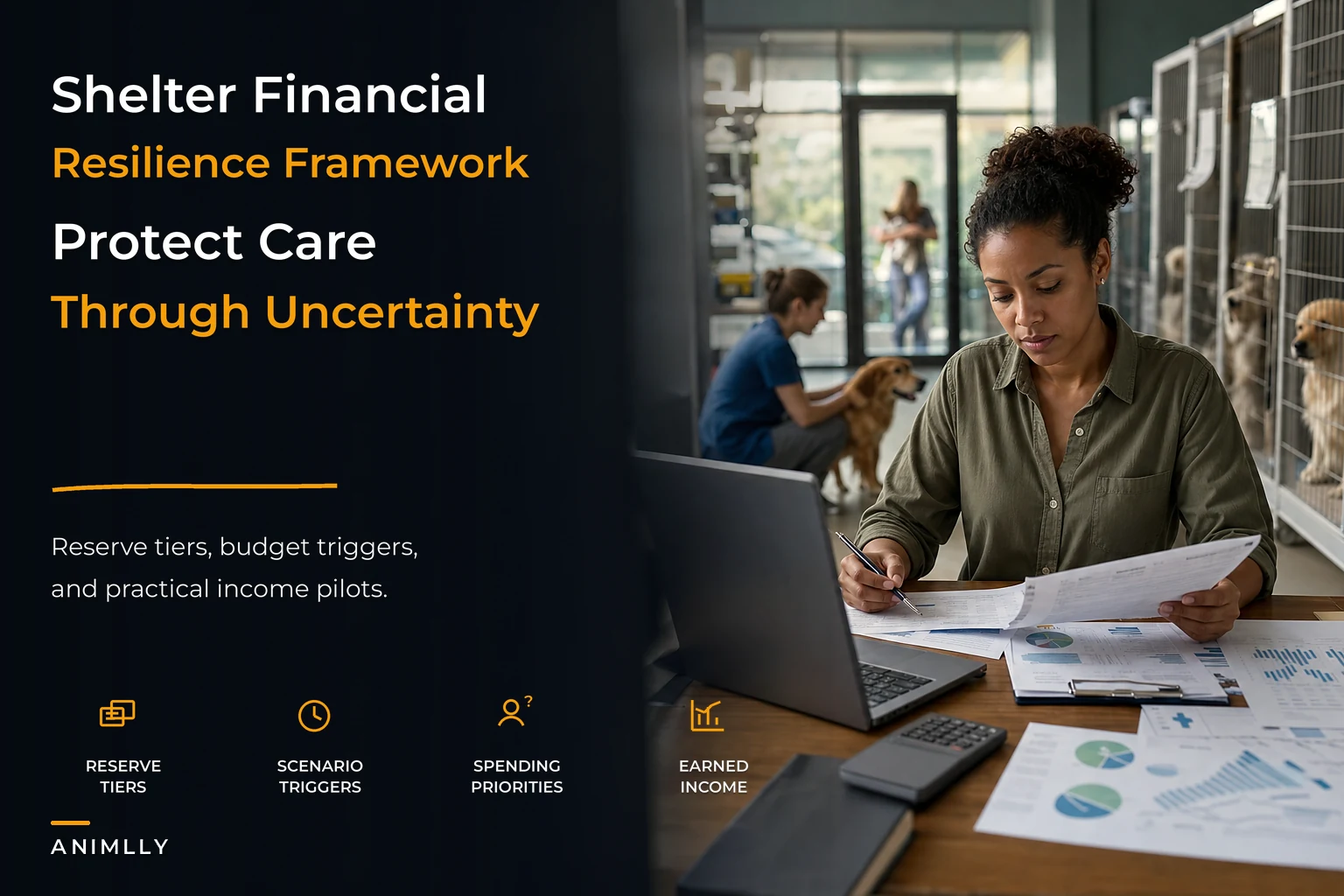 Shelter Financial
Resilience Framework
Protect Care
Through Uncertainty

Reserve tiers, budget triggers, and practical income pilots.

RESERVE TIERS

SCENARIO TRIGGERS

SPENDING PRIORITIES

EARNED INCOME

ANIMLLY